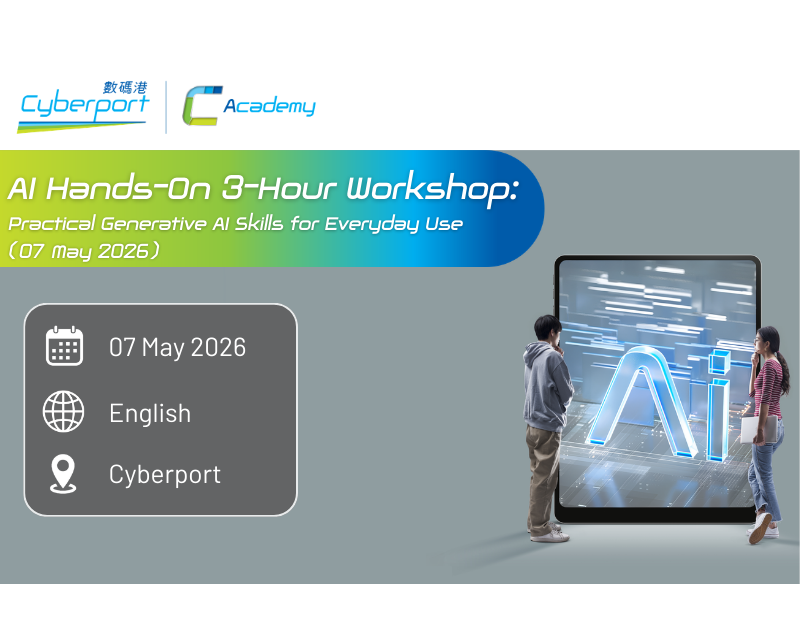 數碼港
Cyberport

C Academy

AI Hands-On 3-Hour Workshop:
Practical Generative AI Skills for Everyday Use
（07 May 2026）

07 May 2026

English

Cyberport

Ai